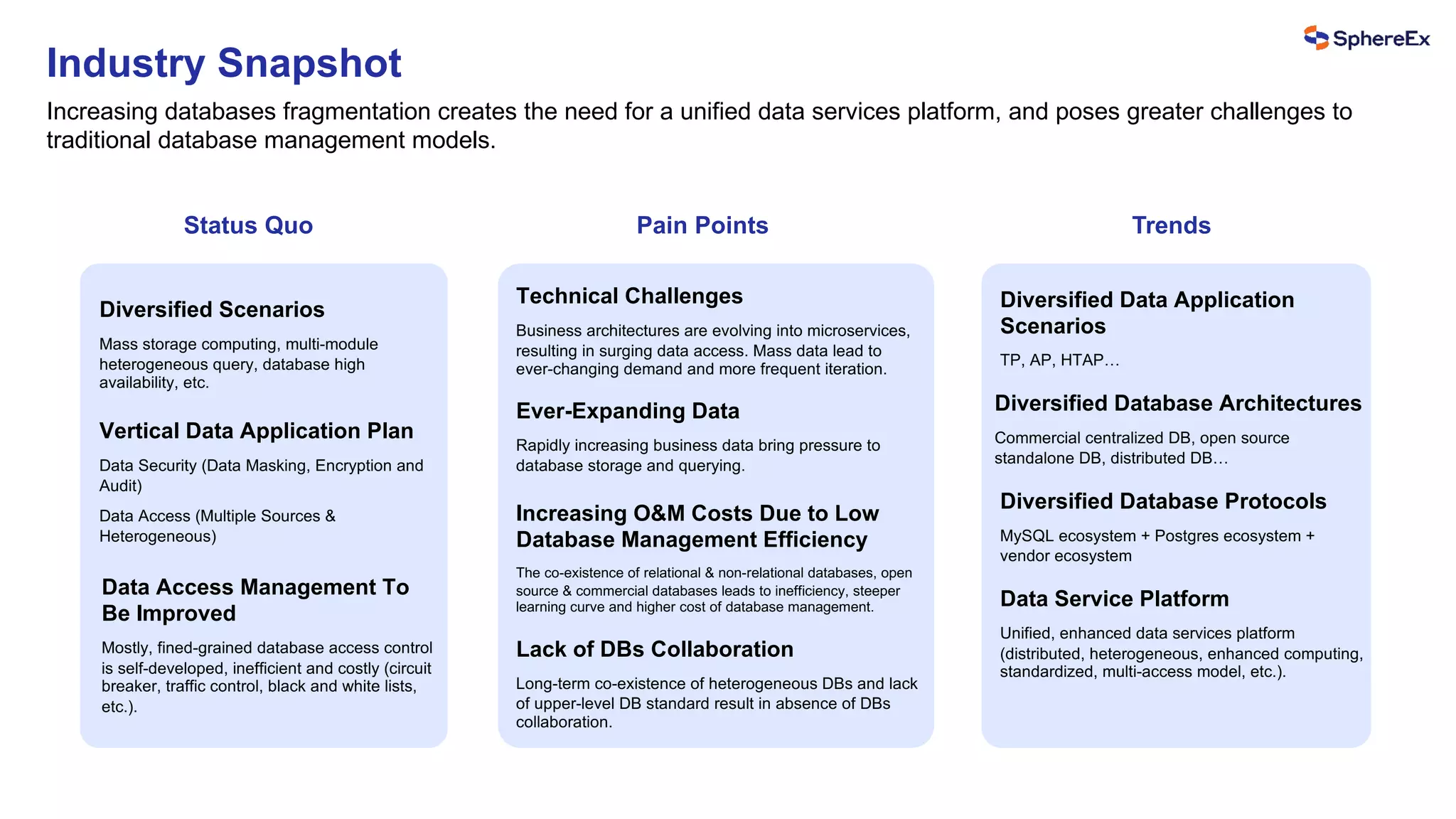 SphereEx

Industry Snapshot

Increasing databases fragmentation creates the need for a unified data services platform, and poses greater challenges to traditional database management models.

Status Quo

Diversified Scenarios

Mass storage computing, multi-module heterogeneous query, database high availability, etc.

Vertical Data Application Plan

Data Security (Data Masking, Encryption and Audit)

Data Access (Multiple Sources & Heterogeneous)

Data Access Management To Be Improved

Mostly, fined-grained database access control is self-developed, inefficient and costly (circuit breaker, traffic control, black and white lists, etc.).

Pain Points

Technical Challenges

Business architectures are evolving into microservices, resulting in surging data access. Mass data lead to ever-changing demand and more frequent iteration.

Ever-Expanding Data

Rapidly increasing business data bring pressure to database storage and querying.

Increasing O&M Costs Due to Low Database Management Efficiency

The co-existence of relational & non-relational databases, open source & commercial databases leads to inefficiency, steeper learning curve and higher cost of database management.

Lack of DBs Collaboration

Long-term co-existence of heterogeneous DBs and lack of upper-level DB standard result in absence of DBs collaboration.

Trends

Diversified Data Application Scenarios

TP, AP, HTAP…

Diversified Database Architectures

Commercial centralized DB, open source standalone DB, distributed DB…

Diversified Database Protocols

MySQL ecosystem + Postgres ecosystem + vendor ecosystem

Data Service Platform

Unified, enhanced data services platform (distributed, heterogeneous, enhanced computing, standardized, multi-access model, etc.).